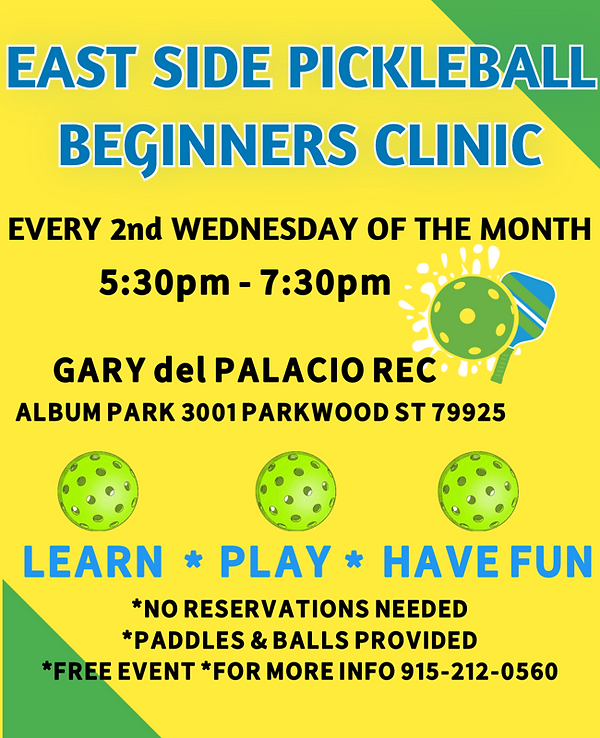 EAST SIDE PICKLEBALL BEGINNERS CLINIC

EVERY 2nd WEDNESDAY OF THE MONTH
5:30pm - 7:30pm

GARY del PALACIO REC
ALBUM PARK 3001 PARKWOOD ST 79925

LEARN * PLAY * HAVE FUN

*NO RESERVATIONS NEEDED
*PADDLES & BALLS PROVIDED
*FREE EVENT *FOR MORE INFO 915-212-0560